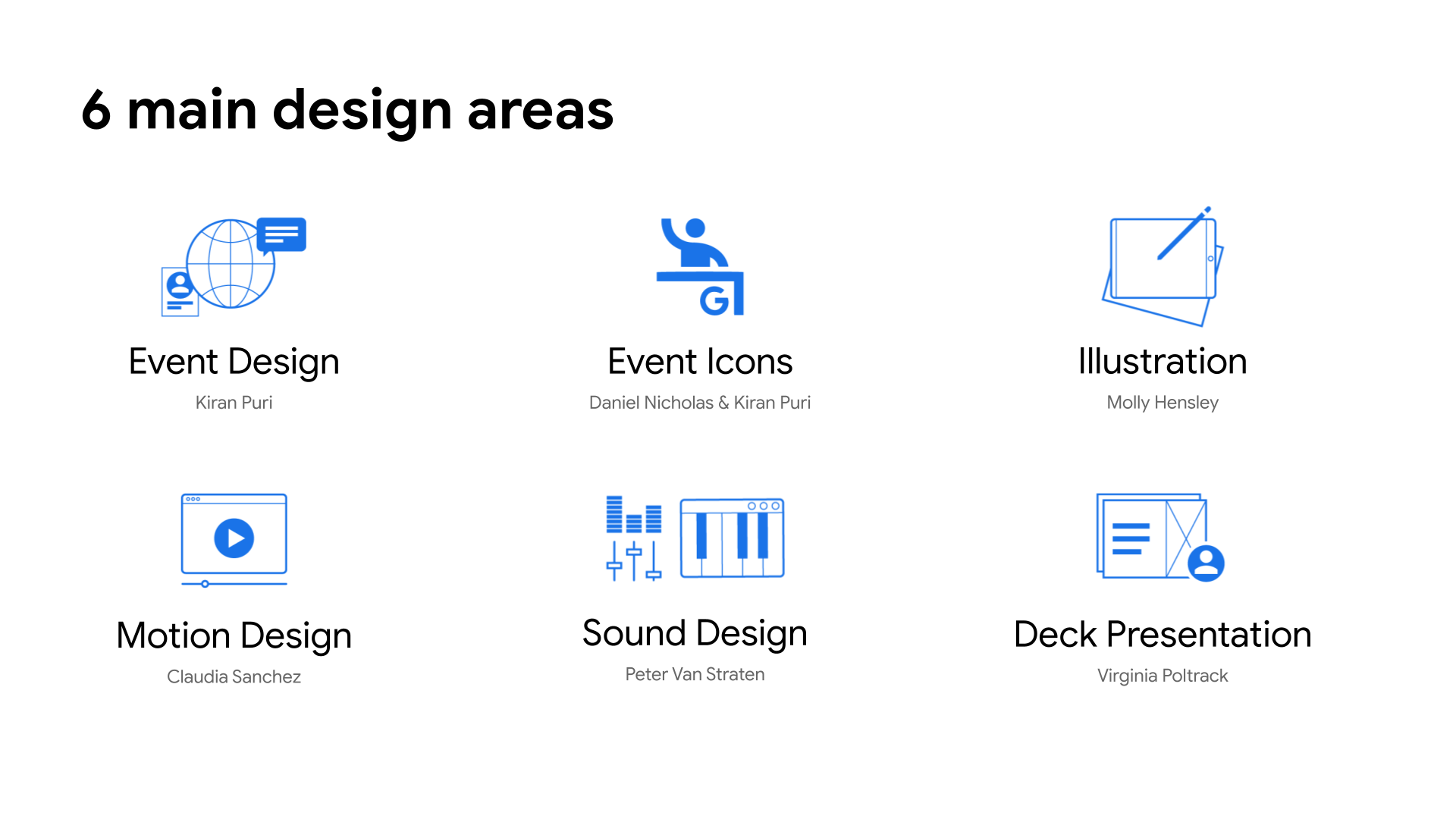 6 main design areas

G

Event Design
Kiran Puri

Event Icons
Daniel Nicholas & Kiran Puri

Illustration
Molly Hensley

Motion Design
Claudia Sanchez

Sound Design
Peter Van Straten

Deck Presentation
Virginia Poltrack